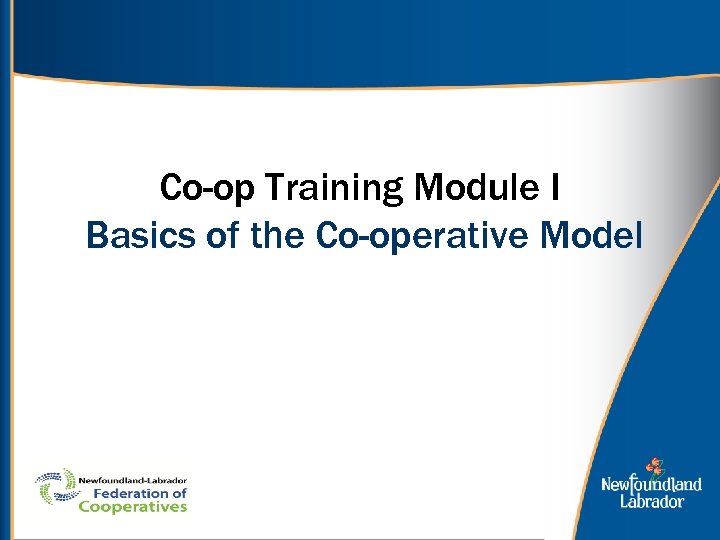 Co-op Training Module I
Basics of the Co-operative Model

Newfoundland-Labrador
Federation of
Cooperatives

Newfoundland
Labrador